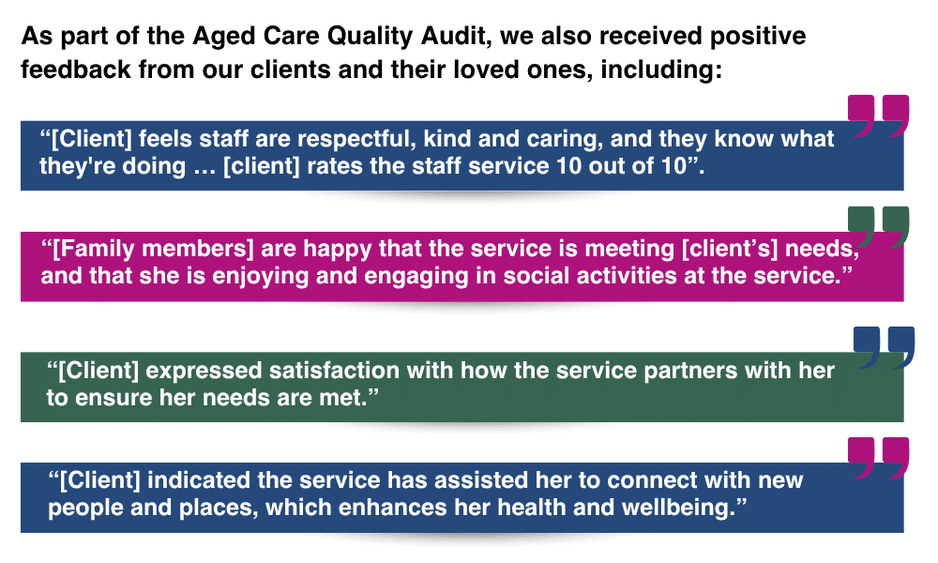 As part of the Aged Care Quality Audit, we also received positive feedback from our clients and their loved ones, including:

“[Client] feels staff are respectful, kind and caring, and they know what they're doing … [client] rates the staff service 10 out of 10”.

“[Family members] are happy that the service is meeting [client’s] needs, and that she is enjoying and engaging in social activities at the service.”

“[Client] expressed satisfaction with how the service partners with her to ensure her needs are met.”

“[Client] indicated the service has assisted her to connect with new people and places, which enhances her health and wellbeing.”